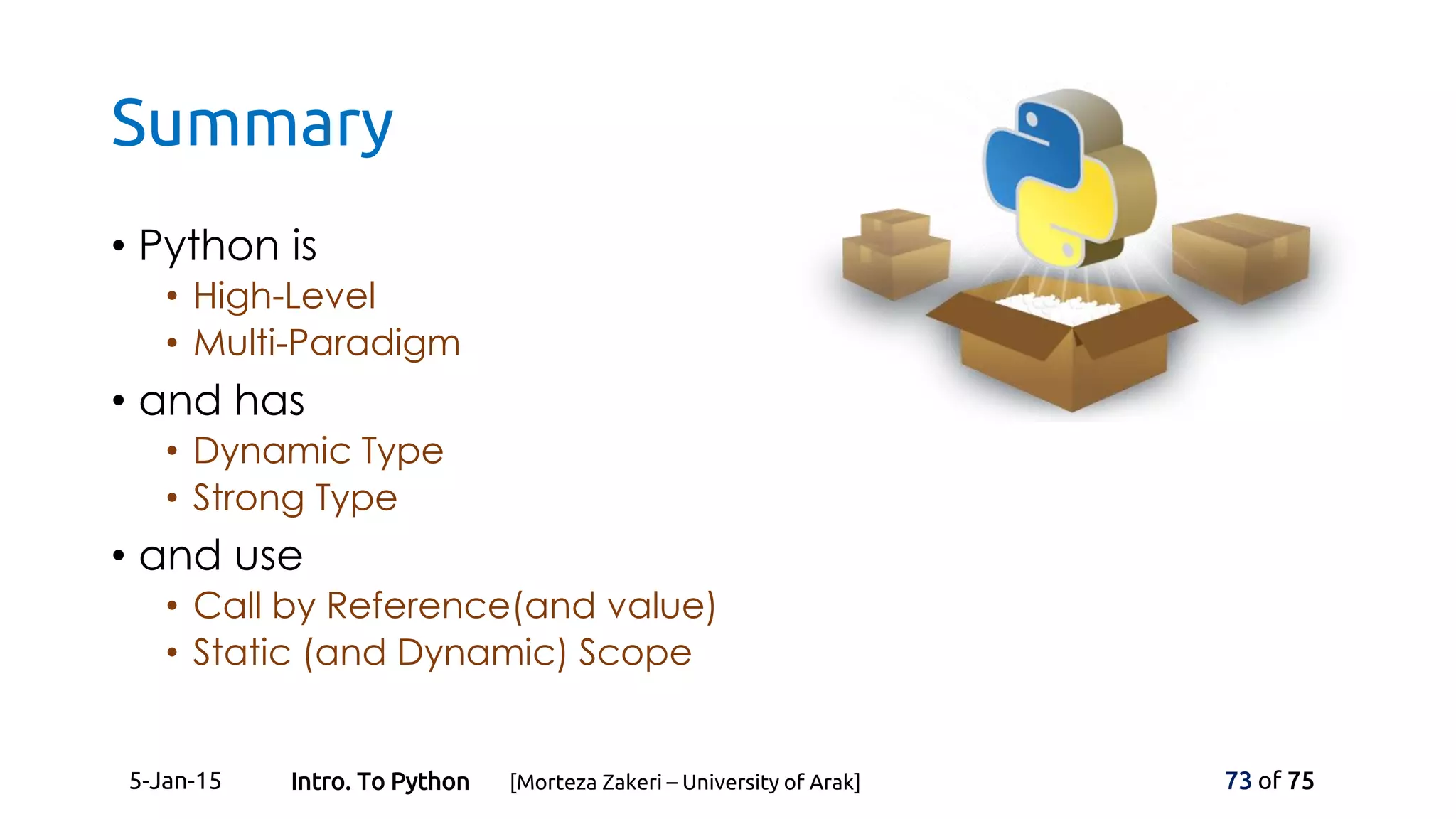 Summary

• Python is
  • High-Level
  • Multi-Paradigm
• and has
  • Dynamic Type
  • Strong Type
• and use
  • Call by Reference(and value)
  • Static (and Dynamic) Scope

5-Jan-15 Intro. To Python [Morteza Zakeri – University of Arak] 73 of 75